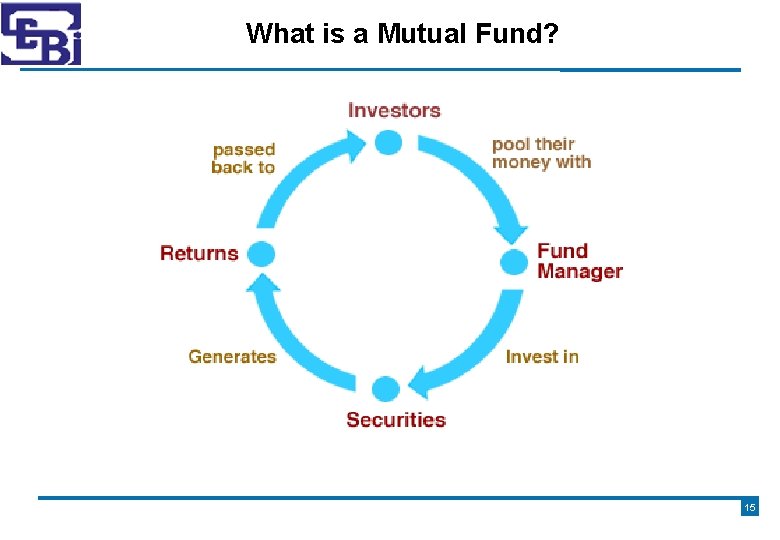 SEBI

What is a Mutual Fund?

Investors

pool their money with

Fund Manager

Invest in

Securities

Generates

Returns

passed back to

15